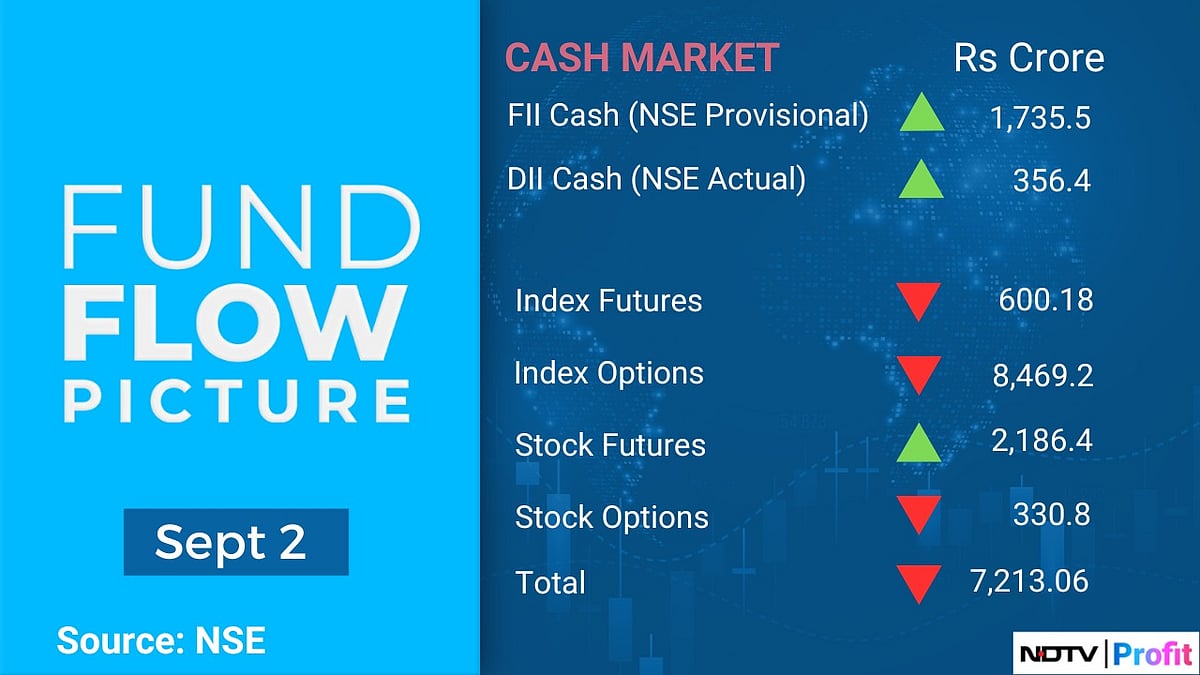 FUND
FLOW
PICTURE

Sept 2

Source: NSE

| CASH MARKET | Rs Crore |
|---|---|
| FII Cash (NSE Provisional) | 1,735.5 |
| DII Cash (NSE Actual) | 356.4 |
| Index Futures | 600.18 |
| Index Options | 8,469.2 |
| Stock Futures | 2,186.4 |
| Stock Options | 330.8 |
| Total | 7,213.06 |

NDTV | Profit